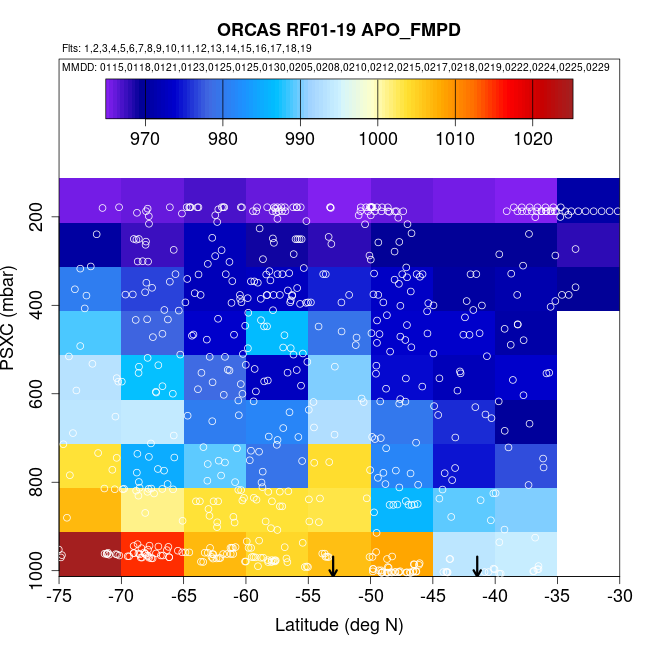 ORCAS RF01-19 APO_FMPD

Flts: 1,2,3,4,5,6,7,8,9,10,11,12,13,14,15,16,17,18,19

MMDD: 0115,0118,0121,0123,0125,0125,0130,0205,0208,0210,0212,0215,0217,0218,0219,0222,0224,0225,0229

970 980 990 1000 1010 1020

PSXC (mbar)

200
400
600
800
1000

-75 -70 -65 -60 -55 -50 -45 -40 -35 -30

Latitude (deg N)